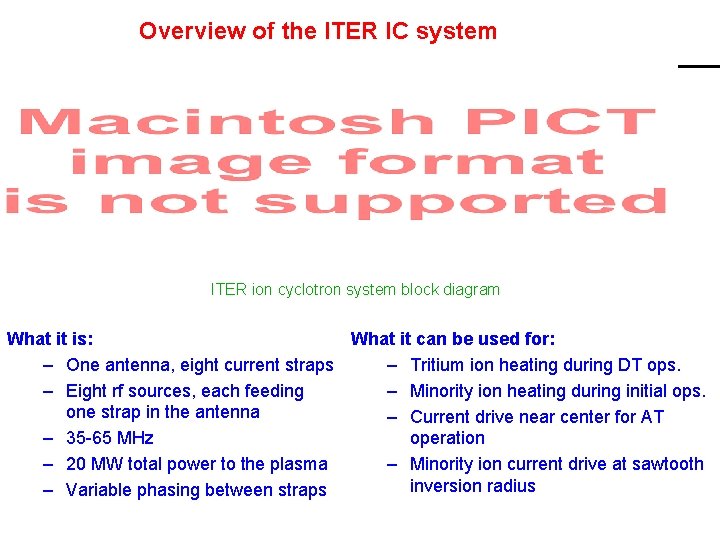 Overview of the ITER IC system

Macintosh PICT image format is not supported

ITER ion cyclotron system block diagram

What it is:

– One antenna, eight current straps
– Eight rf sources, each feeding one strap in the antenna
– 35-65 MHz
– 20 MW total power to the plasma
– Variable phasing between straps

What it can be used for:

– Tritium ion heating during DT ops.
– Minority ion heating during initial ops.
– Current drive near center for AT operation
– Minority ion current drive at sawtooth inversion radius